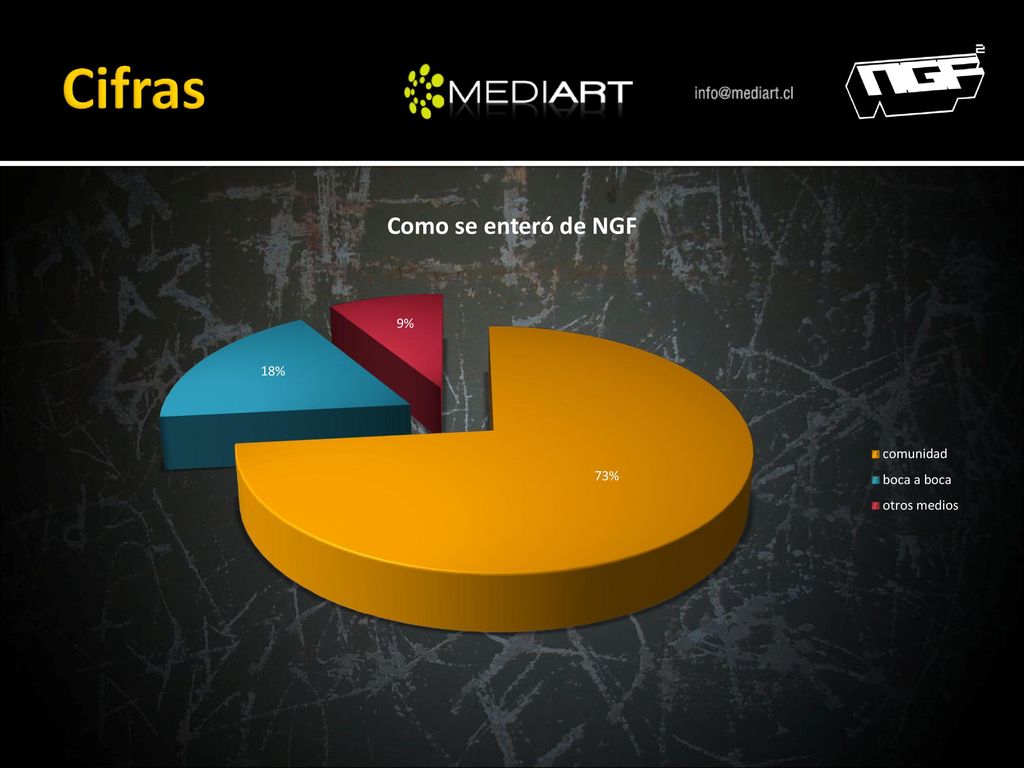 Cifras

MEDIART

info@mediart.cl

NGF 2

Como se enteró de NGF

9%

18%

73%

comunidad
boca a boca
otros medios